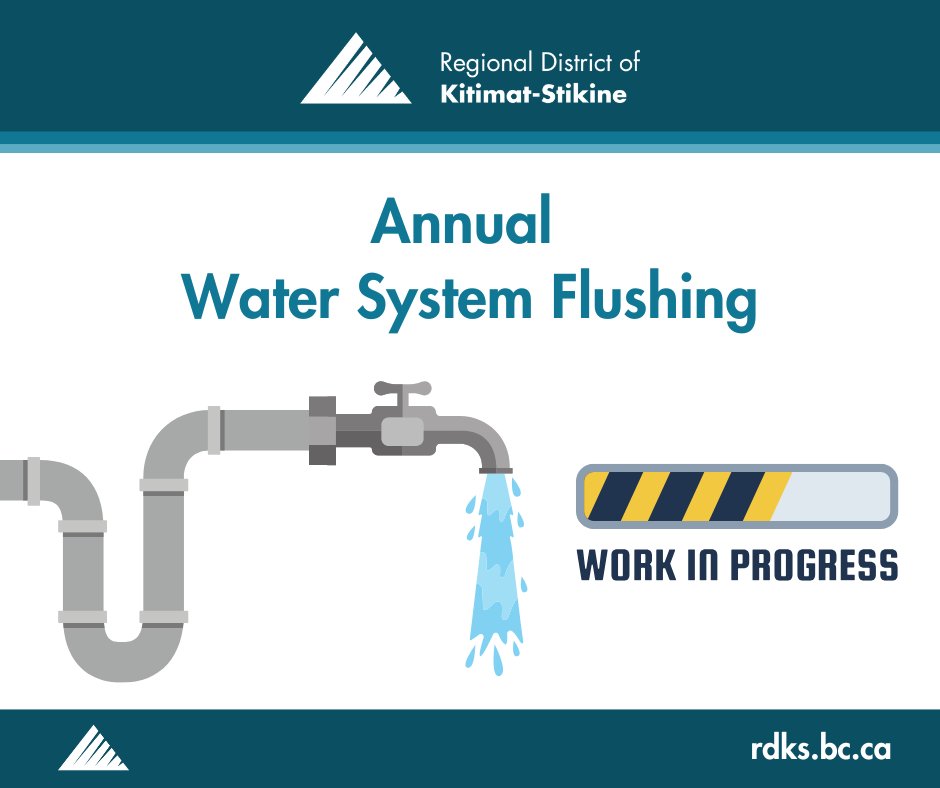 Regional District of
Kitimat-Stikine

Annual
Water System Flushing

WORK IN PROGRESS

rdks.bc.ca